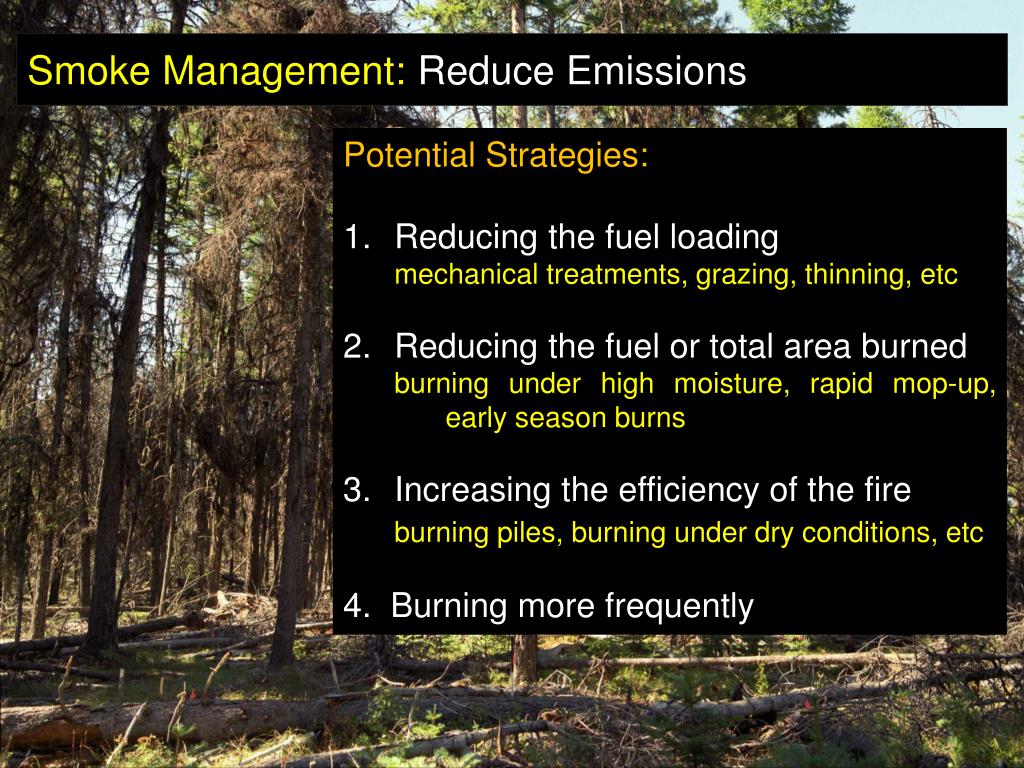 Smoke Management: Reduce Emissions

Potential Strategies:

1. Reducing the fuel loading
mechanical treatments, grazing, thinning, etc

2. Reducing the fuel or total area burned
burning under high moisture, rapid mop-up, early season burns

3. Increasing the efficiency of the fire
burning piles, burning under dry conditions, etc

4. Burning more frequently